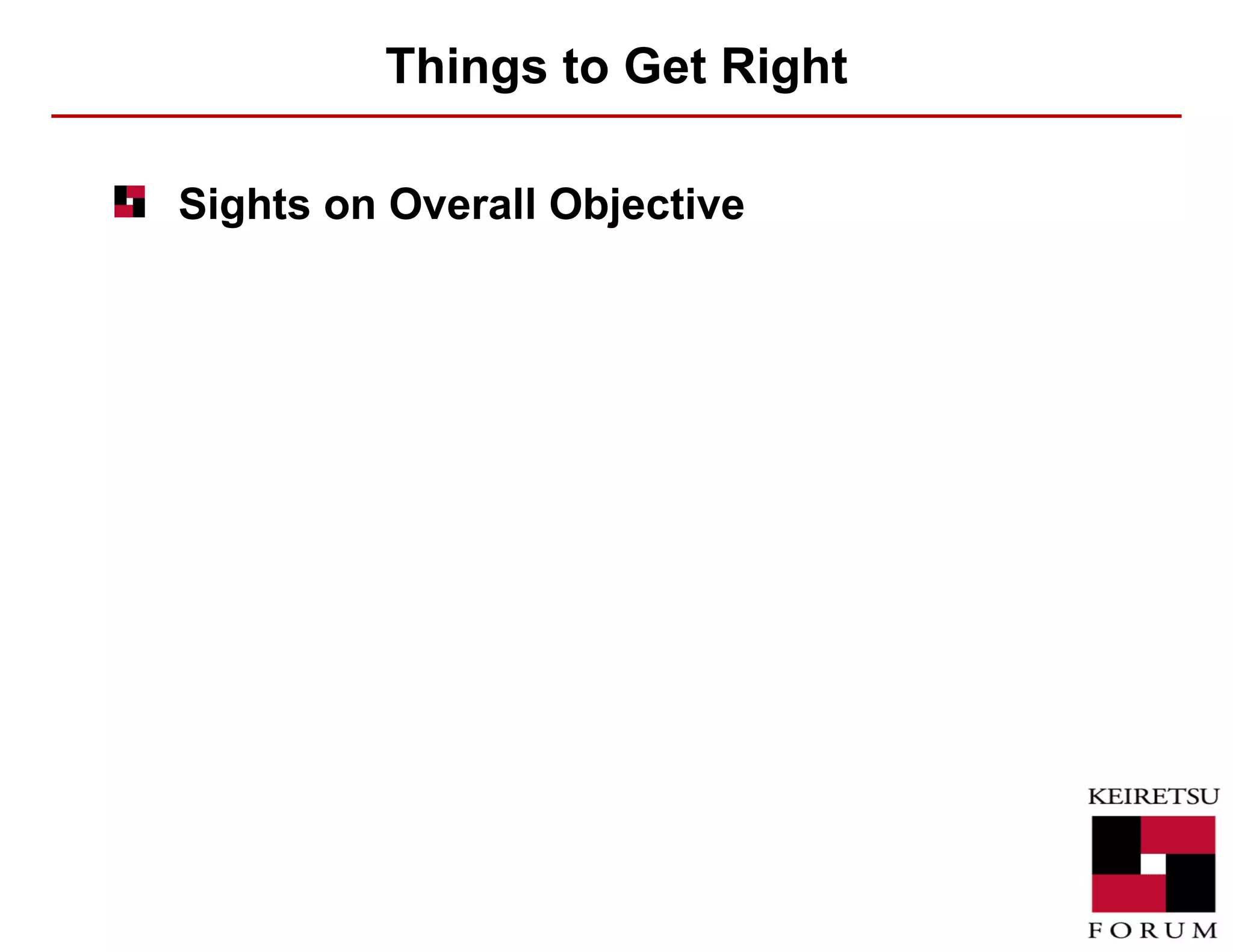 Things to Get Right

Sights on Overall Objective

KEIRETSU
FORUM